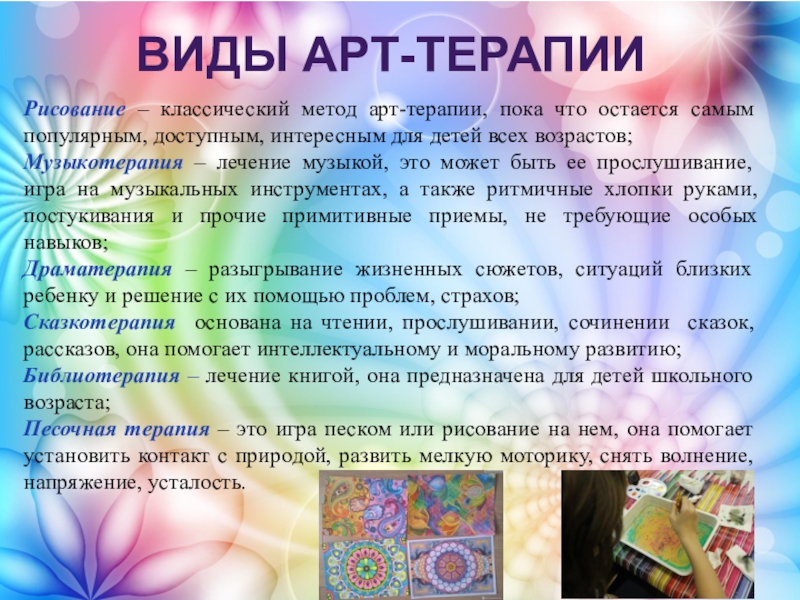 ВИДЫ АРТ-ТЕРАПИИ

Рисование – классический метод арт-терапии, пока что остается самым популярным, доступным, интересным для детей всех возрастов;

Музыкотерапия – лечение музыкой, это может быть ее прослушивание, игра на музыкальных инструментах, а также ритмичные хлопки руками, постукивания и прочие примитивные приемы, не требующие особых навыков;

Драматерапия – разыгрывание жизненных сюжетов, ситуаций близких ребенку и решение с их помощью проблем, страхов;

Сказкотерапия основана на чтении, прослушивании, сочинении сказок, рассказов, она помогает интеллектуальному и моральному развитию;

Библиотерапия – лечение книгой, она предназначена для детей школьного возраста;

Песочная терапия – это игра песком или рисование на нем, она помогает установить контакт с природой, развить мелкую моторику, снять волнение, напряжение, усталость.